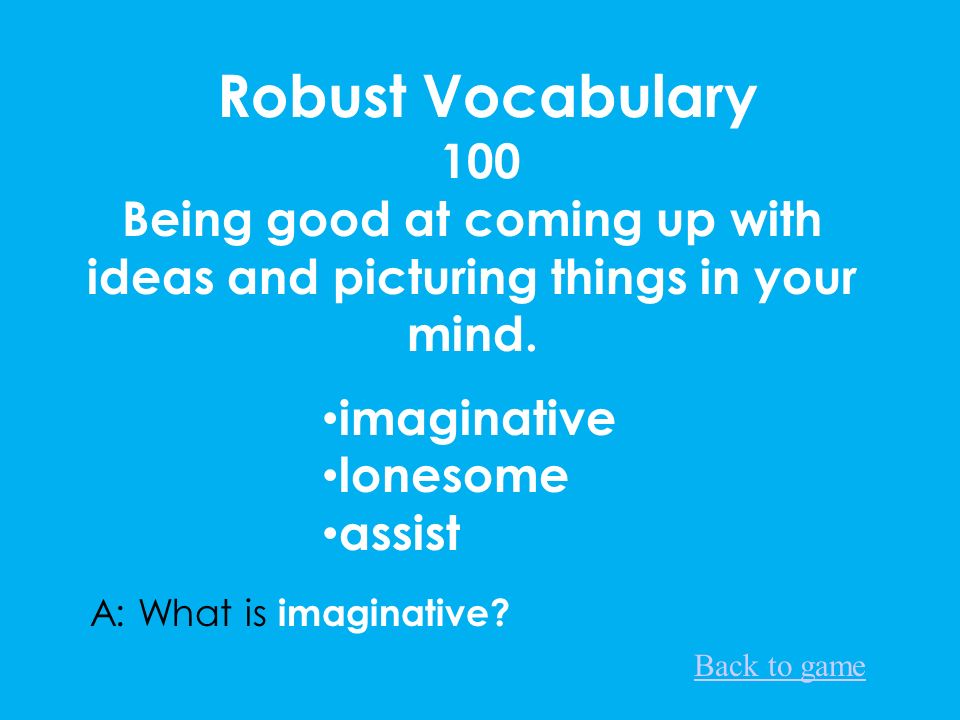 Robust Vocabulary
100
Being good at coming up with ideas and picturing things in your mind.

•imaginative
•lonesome
•assist

A: What is imaginative?

Back to game